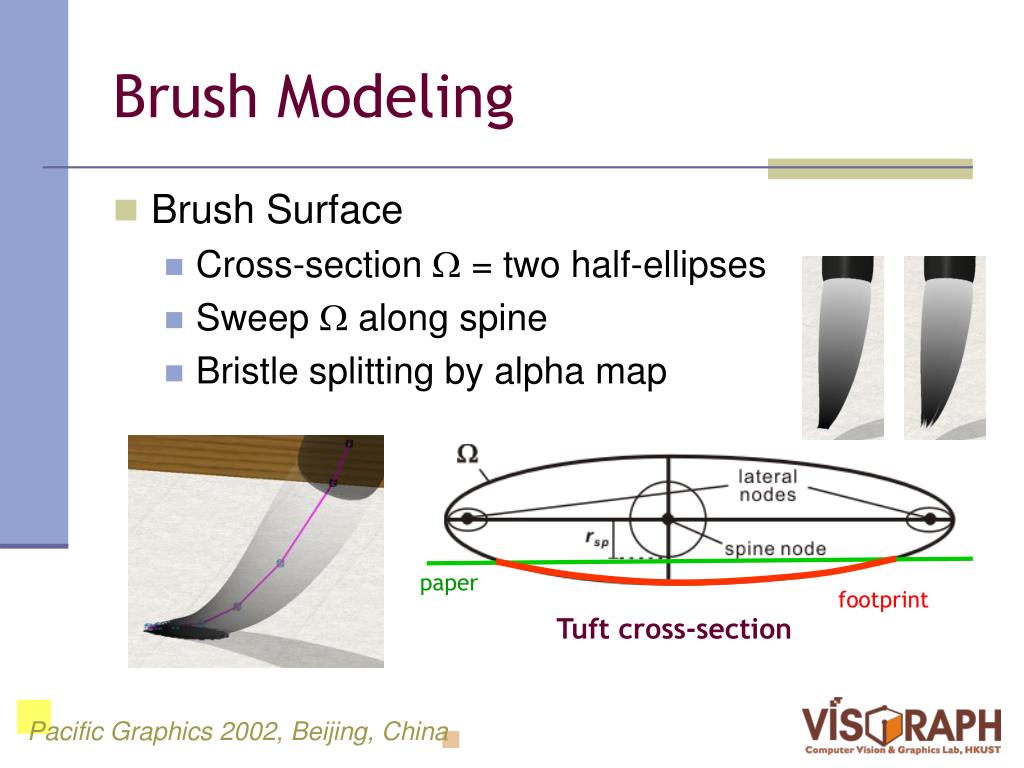 Brush Modeling

Brush Surface

Cross-section $\Omega$ = two half-ellipses

Sweep $\Omega$ along spine

Bristle splitting by alpha map

$\Omega$

lateral nodes

$r_{sp}$

spine node

paper

footprint

Tuft cross-section

Pacific Graphics 2002, Beijing, China

VISGRAPH
Computer Vision & Graphics Lab, HKUST